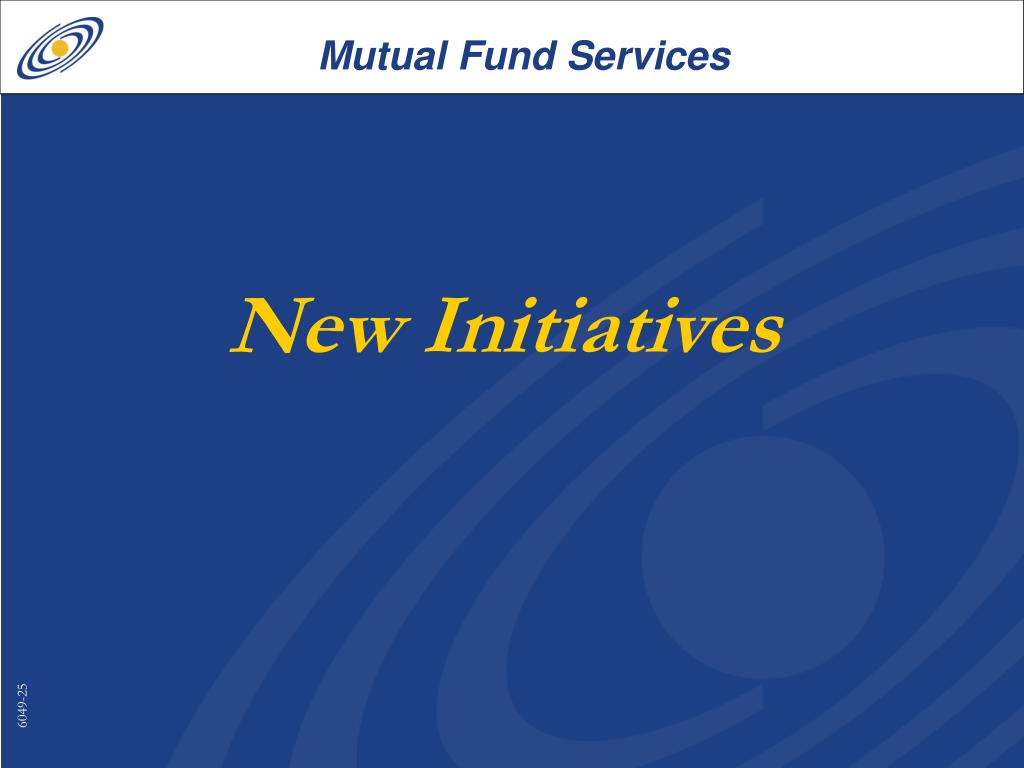 Mutual Fund Services

New Initiatives

6049-25